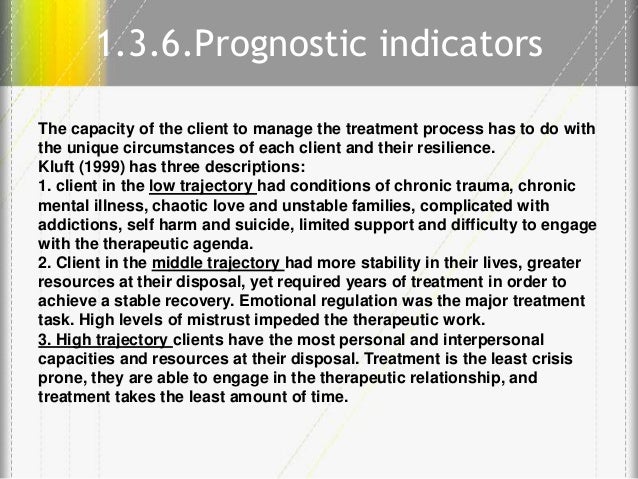 1.3.6.Prognostic indicators

The capacity of the client to manage the treatment process has to do with the unique circumstances of each client and their resilience.
Kluft (1999) has three descriptions:
1. client in the low trajectory had conditions of chronic trauma, chronic mental illness, chaotic love and unstable families, complicated with addictions, self harm and suicide, limited support and difficulty to engage with the therapeutic agenda.
2. Client in the middle trajectory had more stability in their lives, greater resources at their disposal, yet required years of treatment in order to achieve a stable recovery. Emotional regulation was the major treatment task. High levels of mistrust impeded the therapeutic work.
3. High trajectory clients have the most personal and interpersonal capacities and resources at their disposal. Treatment is the least crisis prone, they are able to engage in the therapeutic relationship, and treatment takes the least amount of time.